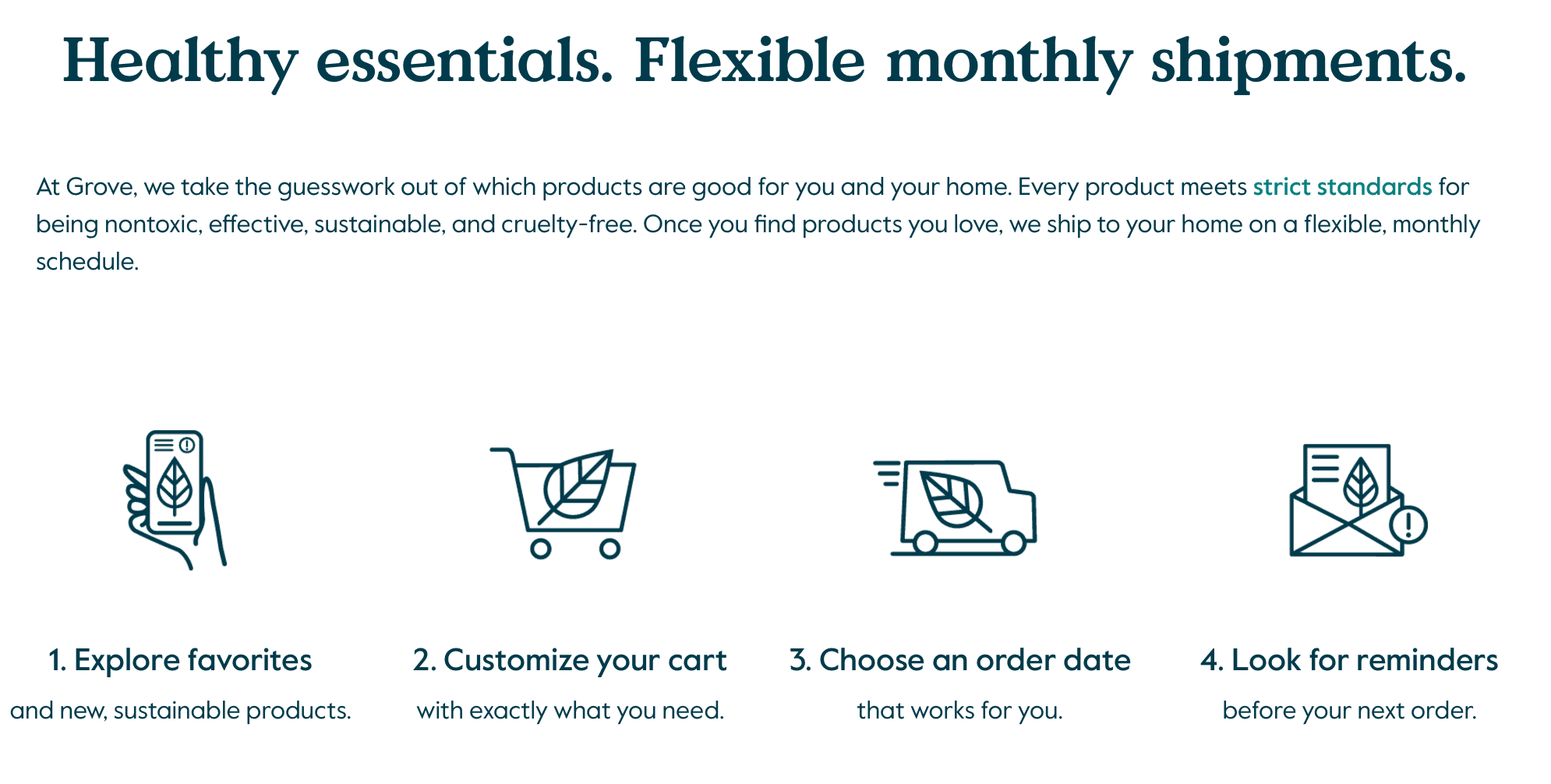 Healthy essentials. Flexible monthly shipments.

At Grove, we take the guesswork out of which products are good for you and your home. Every product meets strict standards for being nontoxic, effective, sustainable, and cruelty-free. Once you find products you love, we ship to your home on a flexible, monthly schedule.

1. Explore favorites
and new, sustainable products.

2. Customize your cart
with exactly what you need.

3. Choose an order date
that works for you.

4. Look for reminders
before your next order.